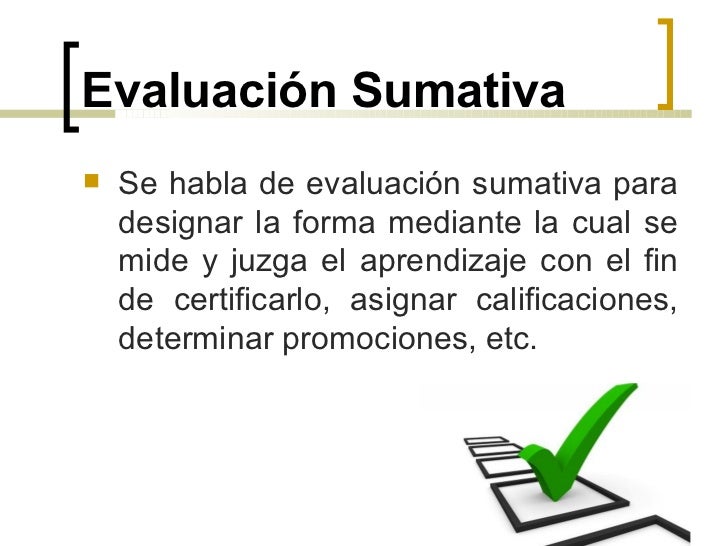 Evaluación Sumativa

Se habla de evaluación sumativa para designar la forma mediante la cual se mide y juzga el aprendizaje con el fin de certificarlo, asignar calificaciones, determinar promociones, etc.